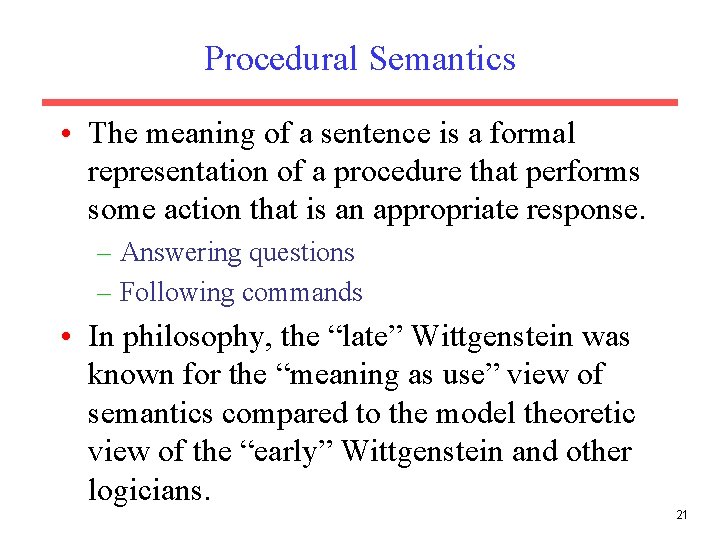 Procedural Semantics

• The meaning of a sentence is a formal representation of a procedure that performs some action that is an appropriate response.
– Answering questions
– Following commands

• In philosophy, the “late” Wittgenstein was known for the “meaning as use” view of semantics compared to the model theoretic view of the “early” Wittgenstein and other logicians.

21